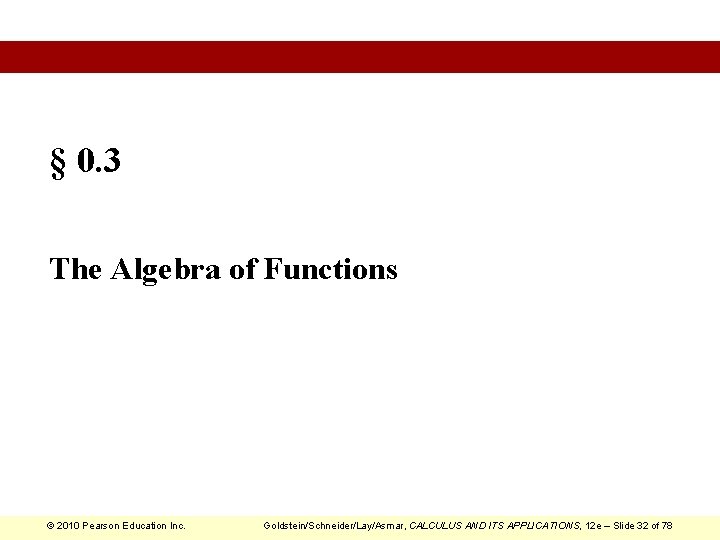 § 0.3

The Algebra of Functions

© 2010 Pearson Education Inc.

Goldstein/Schneider/Lay/Asmar, CALCULUS AND ITS APPLICATIONS, 12e – Slide 32 of 78